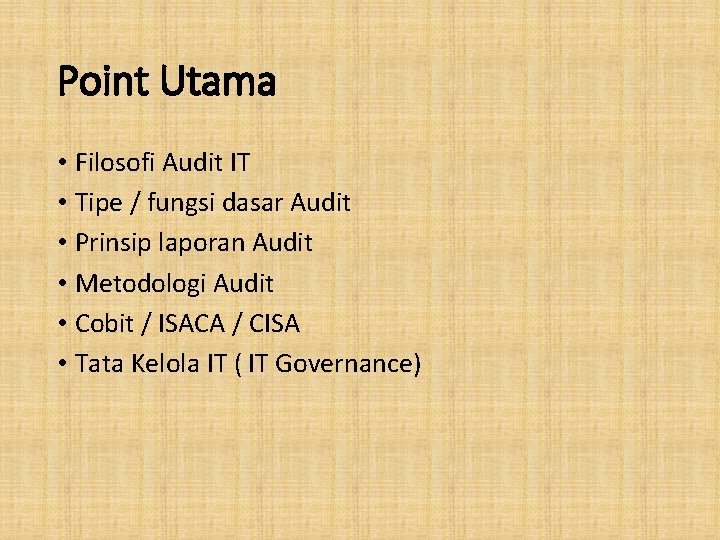 Point Utama

• Filosofi Audit IT
• Tipe / fungsi dasar Audit
• Prinsip laporan Audit
• Metodologi Audit
• Cobit / ISACA / CISA
• Tata Kelola IT ( IT Governance)